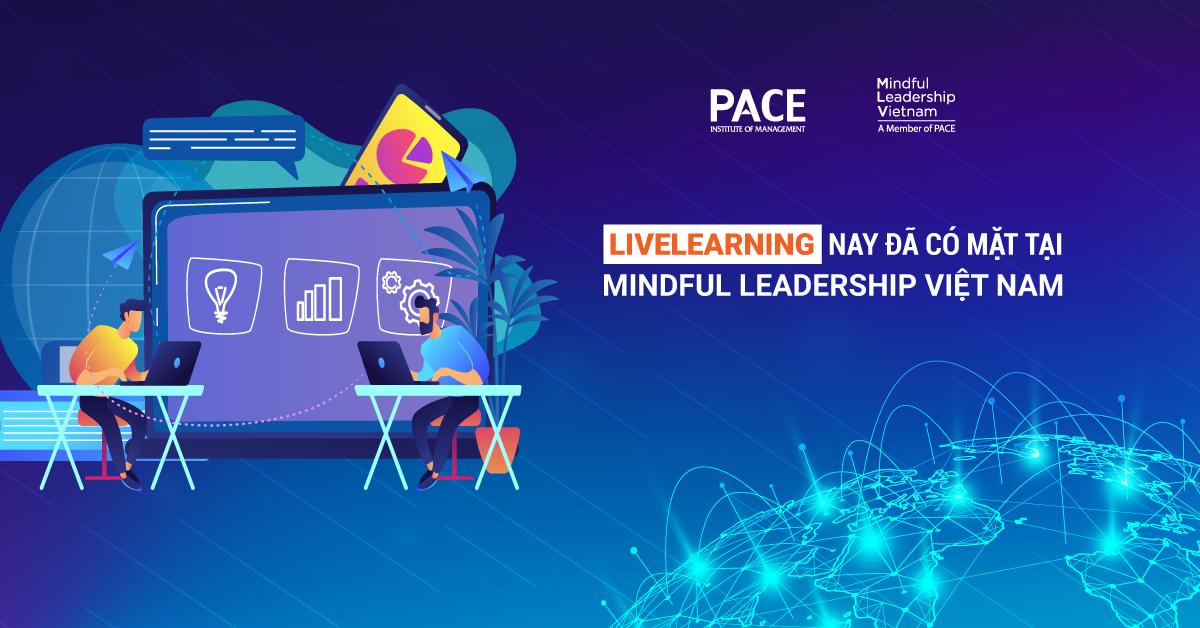 PACE
INSTITUTE OF MANAGEMENT

Mindful
Leadership
Vietnam
A Member of PACE

LIVELEARNING NAY ĐÃ CÓ MẶT TẠI MINDFUL LEADERSHIP VIỆT NAM